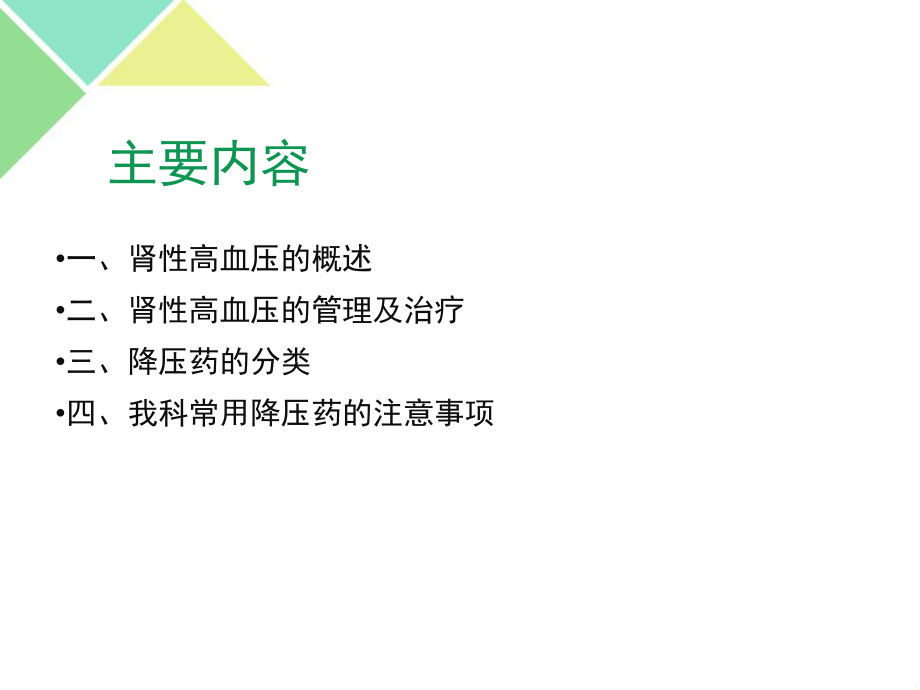 主要内容

•一、肾性高血压的概述
•二、肾性高血压的管理及治疗
•三、降压药的分类
•四、我科常用降压药的注意事项